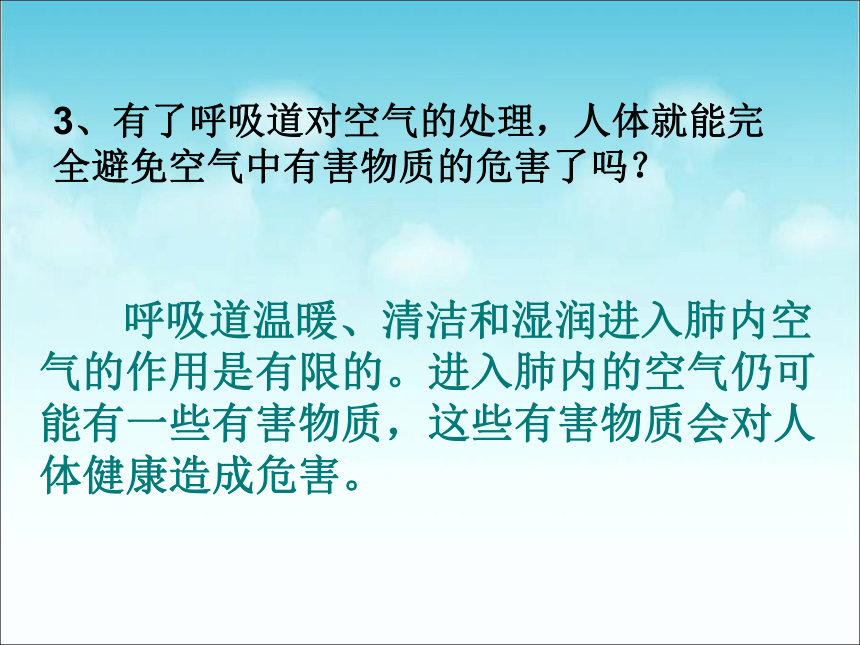 3、有了呼吸道对空气的处理，人体就能完全避免空气中有害物质的危害了吗？

呼吸道温暖、清洁和湿润进入肺内空气的作用是有限的。进入肺内的空气仍可能有一些有害物质，这些有害物质会对人体健康造成危害。